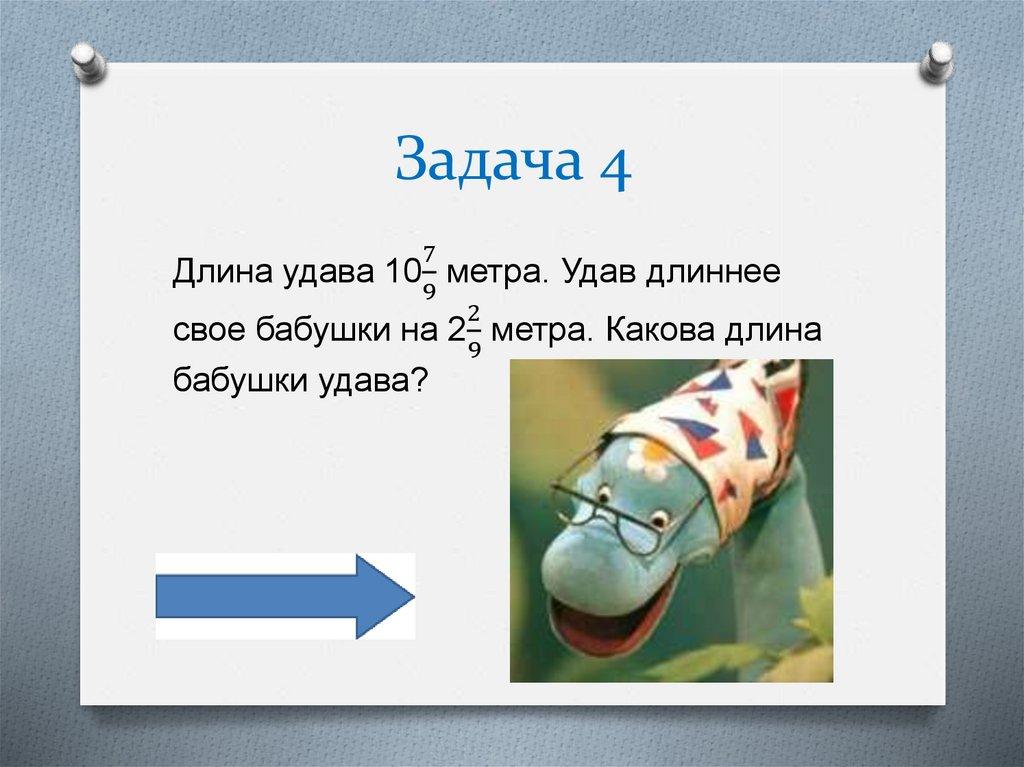 Задача 4

Длина удава $10\frac{7}{9}$ метра. Удав длиннее свое бабушки на $2\frac{2}{9}$ метра. Какова длина бабушки удава?